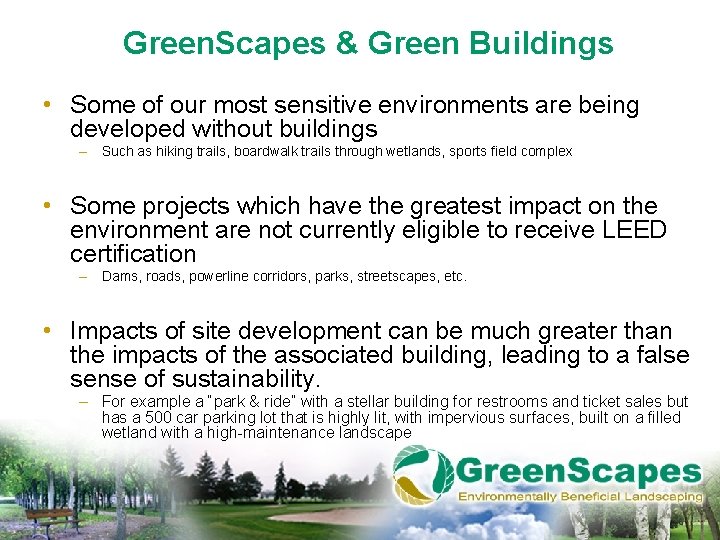 GreenScapes & Green Buildings

• Some of our most sensitive environments are being developed without buildings
– Such as hiking trails, boardwalk trails through wetlands, sports field complex

• Some projects which have the greatest impact on the environment are not currently eligible to receive LEED certification
– Dams, roads, powerline corridors, parks, streetscapes, etc.

• Impacts of site development can be much greater than the impacts of the associated building, leading to a false sense of sustainability.
– For example a "park & ride" with a stellar building for restrooms and ticket sales but has a 500 car parking lot that is highly lit, with impervious surfaces, built on a filled wetland with a high-maintenance landscape

GreenScapes
Environmentally Beneficial Landscaping